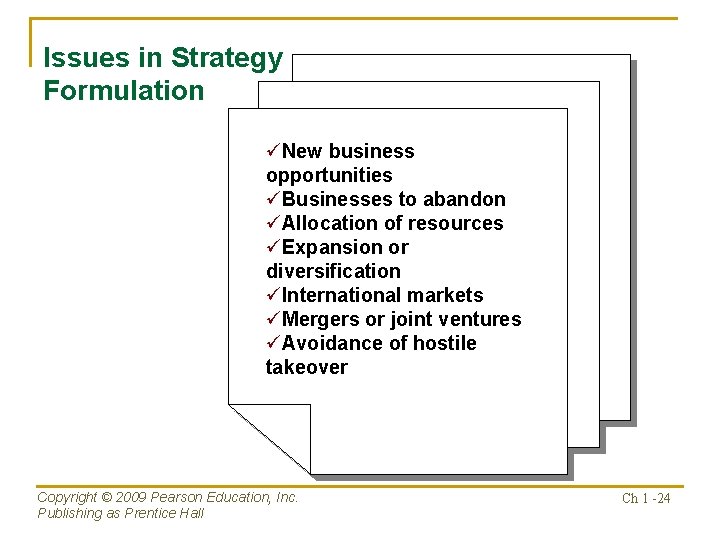 Issues in Strategy Formulation

✓New business opportunities
✓Businesses to abandon
✓Allocation of resources
✓Expansion or diversification
✓International markets
✓Mergers or joint ventures
✓Avoidance of hostile takeover

Copyright © 2009 Pearson Education, Inc.
Publishing as Prentice Hall

Ch 1 -24